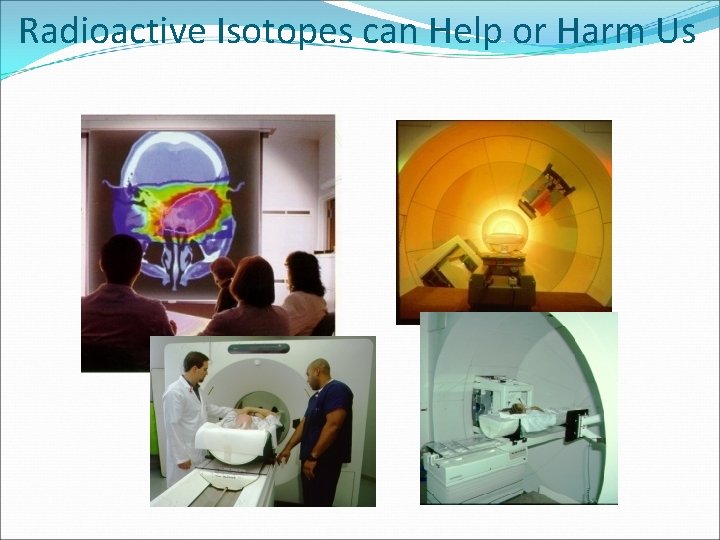 Radioactive Isotopes can Help or Harm Us